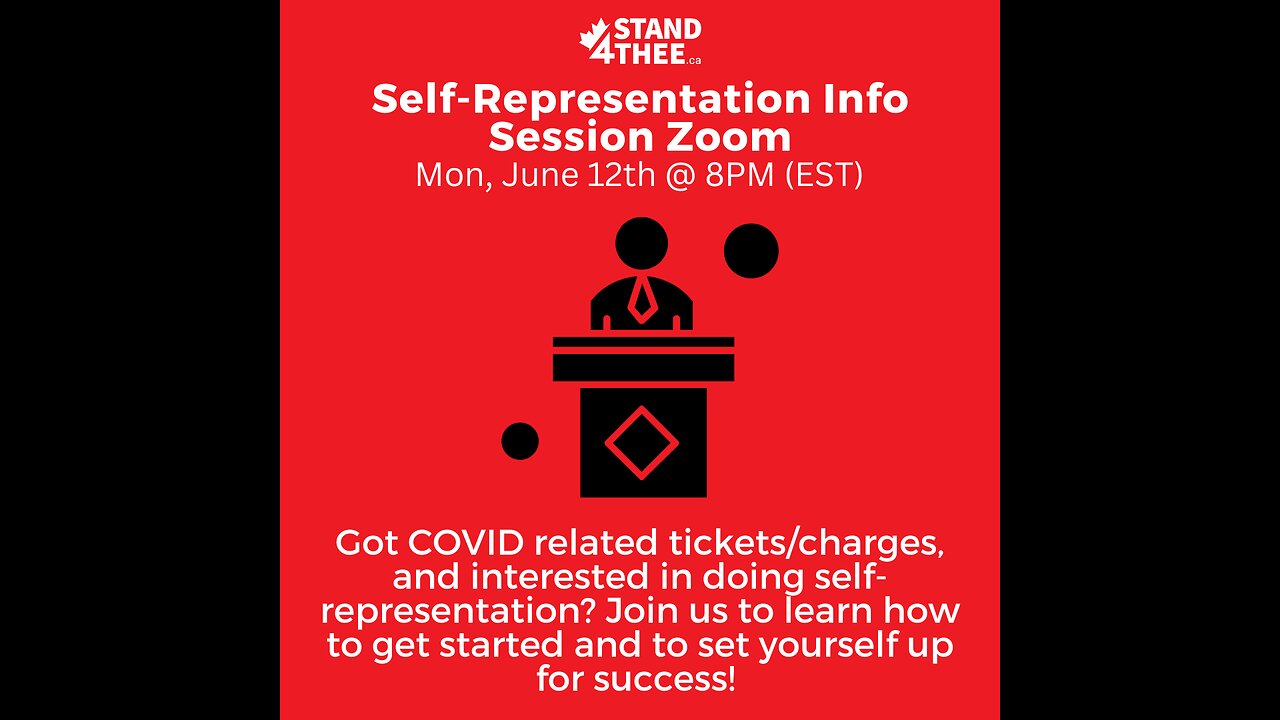 STAND 4THEE.ca

Self-Representation Info Session Zoom
Mon, June 12th @ 8PM (EST)

Got COVID related tickets/charges, and interested in doing self-representation? Join us to learn how to get started and to set yourself up for success!